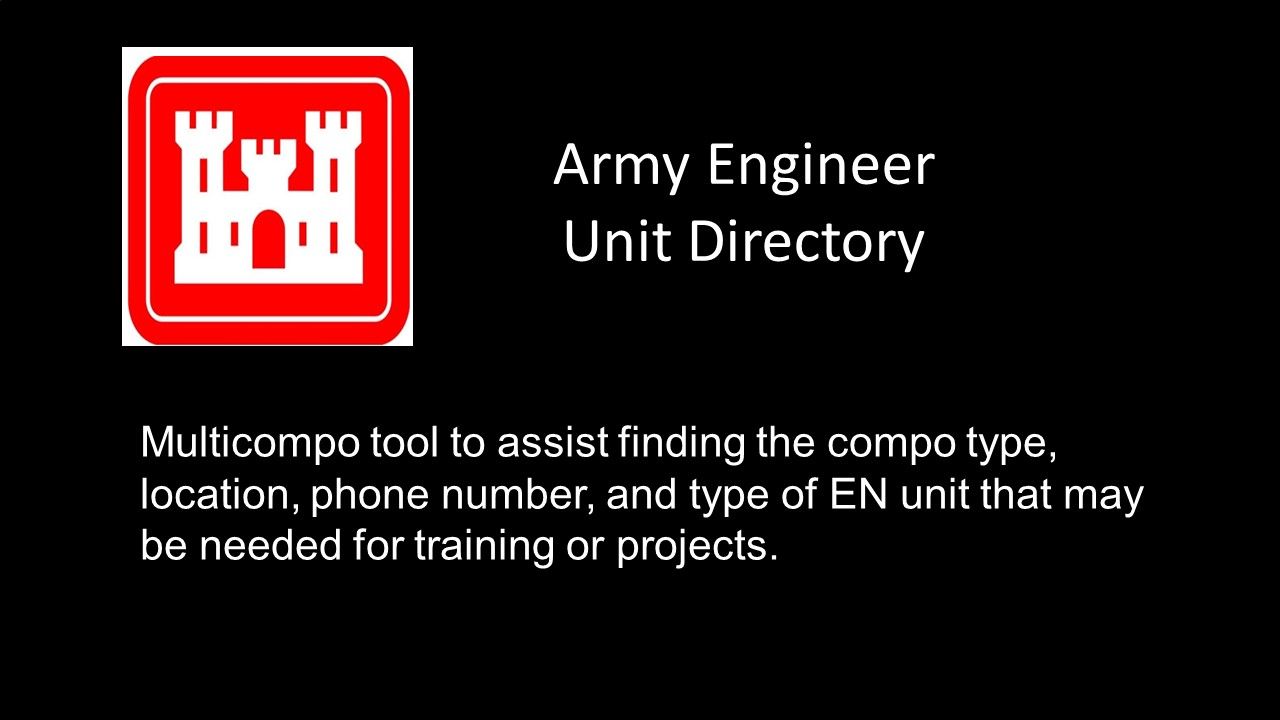 Army Engineer
Unit Directory

Multicompo tool to assist finding the compo type, location, phone number, and type of EN unit that may be needed for training or projects.